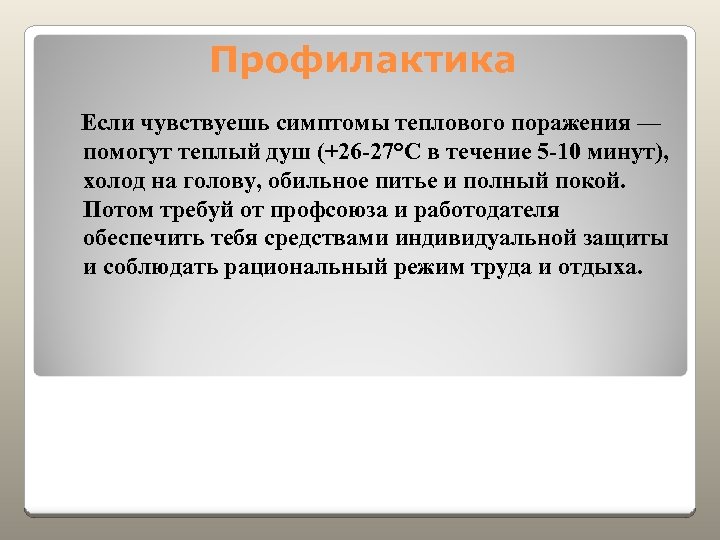 Профилактика

Если чувствуешь симптомы теплового поражения — помогут теплый душ (+26-27°С в течение 5-10 минут), холод на голову, обильное питье и полный покой. Потом требуй от профсоюза и работодателя обеспечить тебя средствами индивидуальной защиты и соблюдать рациональный режим труда и отдыха.